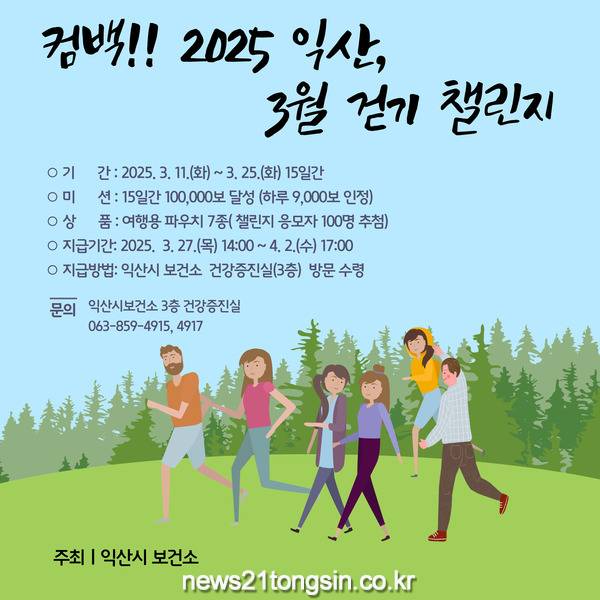 컴백!! 2025 익산,
3월 걷기 챌린지

○ 기 간 : 2025. 3. 11.(화) ~ 3. 25.(화) 15일간
○ 미 션 : 15일간 100,000보 달성 (하루 9,000보 인정)
○ 상 품 : 여행용 파우치 7종( 챌린지 응모자 100명 추첨)
○ 지급기간: 2025. 3. 27.(목) 14:00 ~ 4. 2.(수) 17:00
○ 지급방법: 익산시 보건소 건강증진실(3층) 방문 수령

문의 익산시보건소 3층 건강증진실
063-859-4915, 4917

주최 | 익산시 보건소

news21tongsin.co.kr